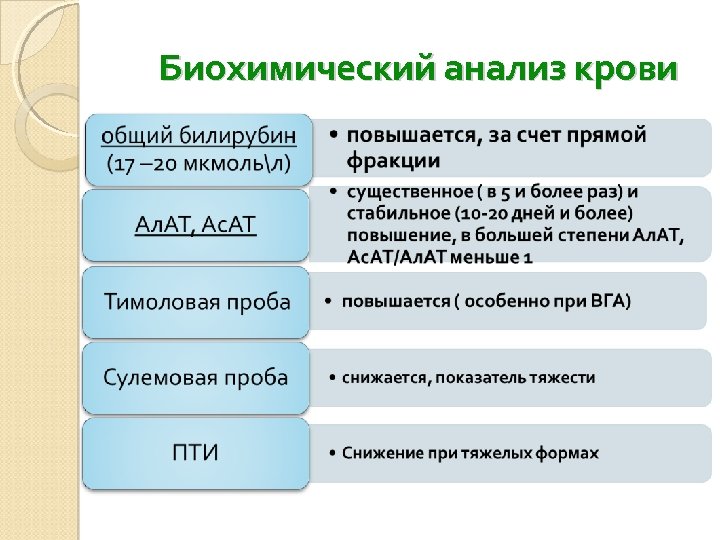 Биохимический анализ крови

общий билирубин (17 –20 мкмоль\л)

• повышается, за счет прямой фракции

АлАТ, АсАТ

• существенное ( в 5 и более раз) и стабильное (10-20 дней и более) повышение, в большей степени АлАТ, АсАТ/АлАТ меньше 1

Тимоловая проба

• повышается ( особенно при ВГА)

Сулемовая проба

• снижается, показатель тяжести

ПТИ

• Снижение при тяжелых формах